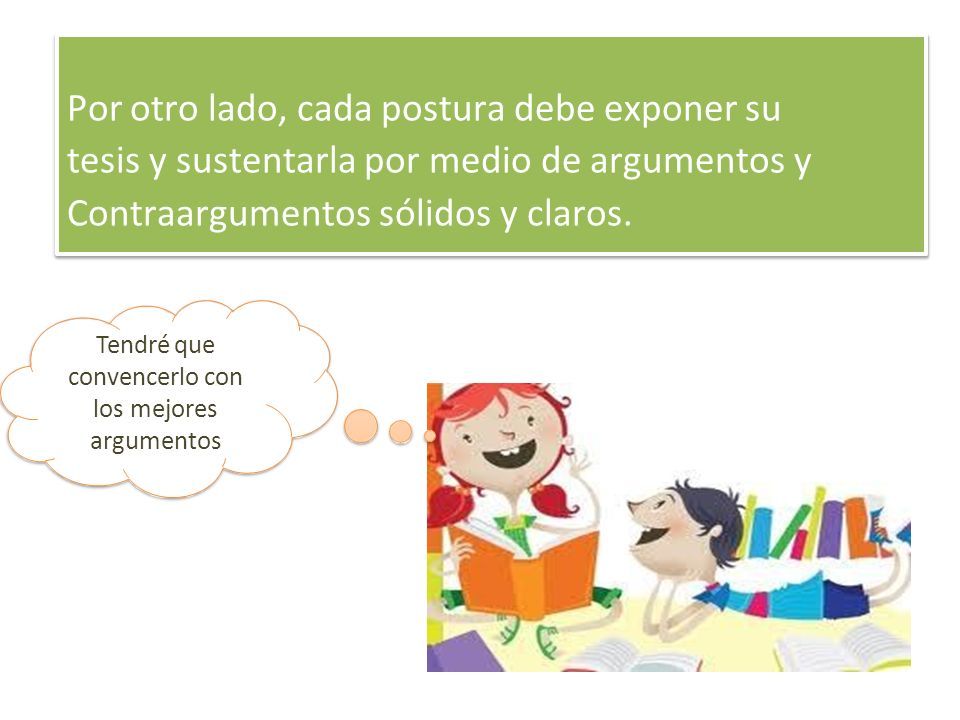 Por otro lado, cada postura debe exponer su tesis y sustentarla por medio de argumentos y Contraargumentos sólidos y claros.

Tendré que convencerlo con los mejores argumentos